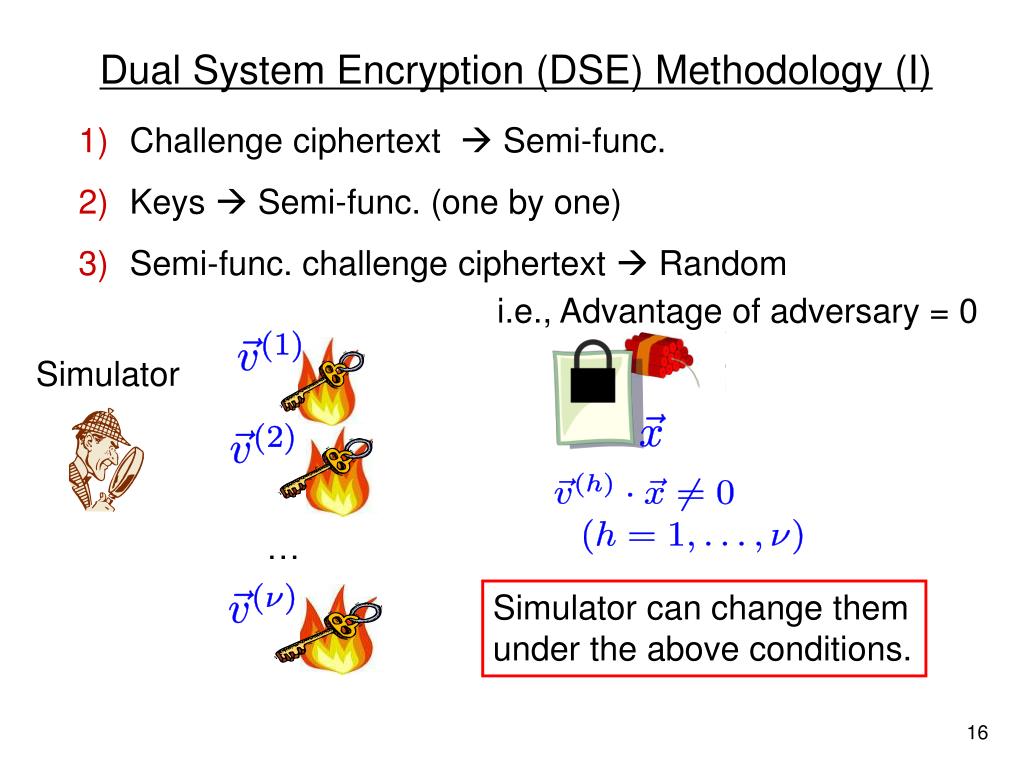 Dual System Encryption (DSE) Methodology (I)

1) Challenge ciphertext → Semi-func.

2) Keys → Semi-func. (one by one)

3) Semi-func. challenge ciphertext → Random

i.e., Advantage of adversary = 0

Simulator

$\vec{v}^{(1)}$

$\vec{v}^{(2)}$

…

$\vec{v}^{(\nu)}$

$\vec{x}$

$\vec{v}^{(h)} \cdot \vec{x} \neq 0$

$(h = 1, \ldots, \nu)$

Simulator can change them under the above conditions.

16